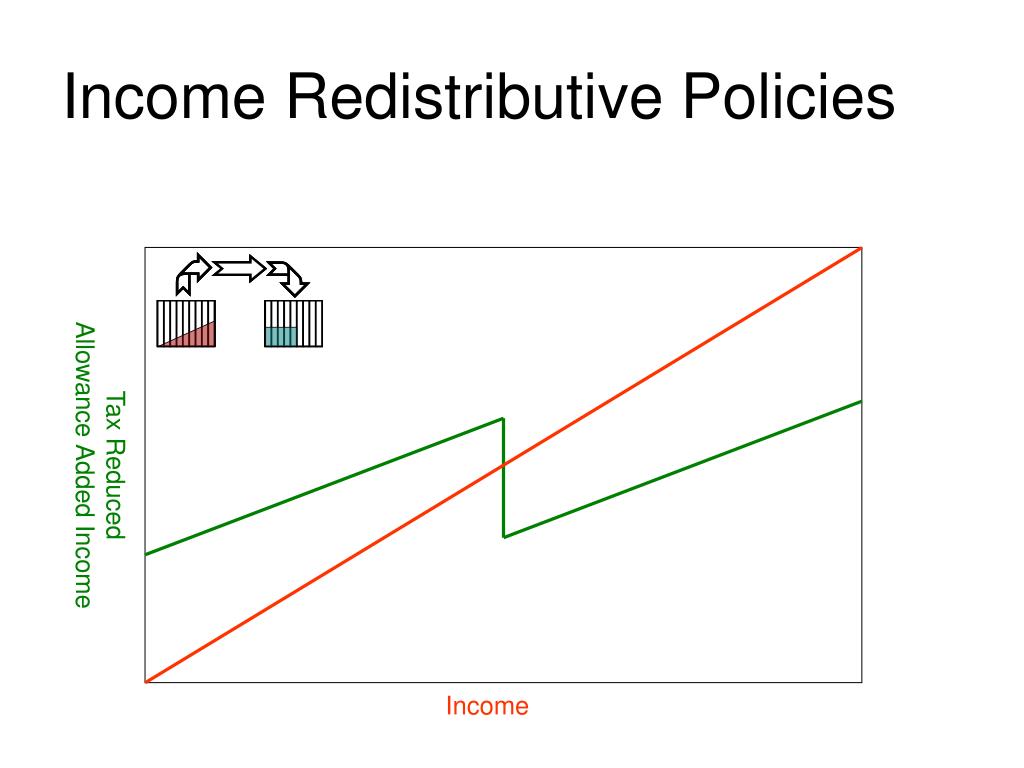 Income Redistributive Policies

Tax Reduced
Allowance Added Income

Income